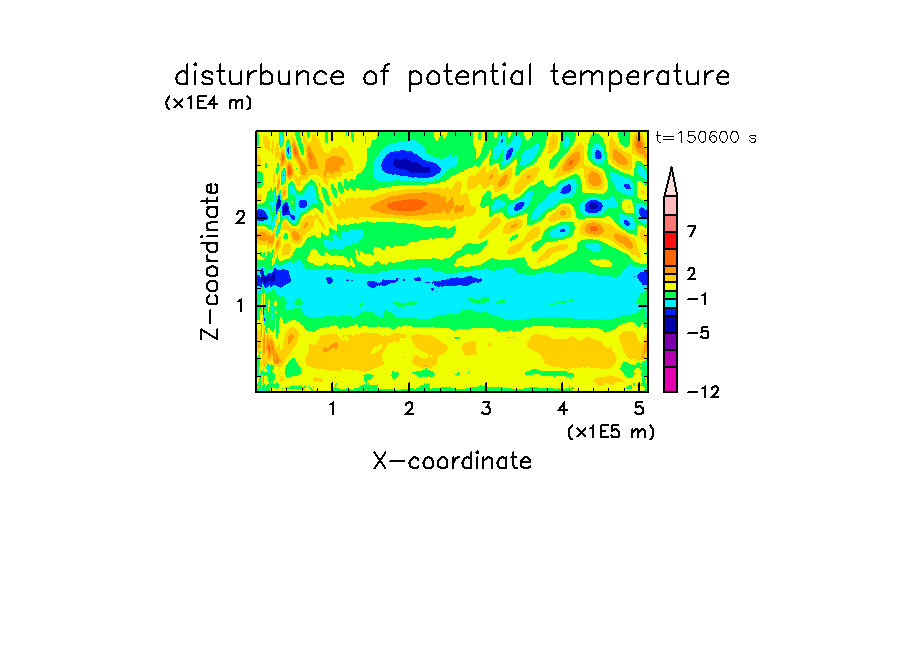 disturbunce of potential temperature

(x1E4 m)

t=150600 s

Z-coordinate

2

1

7

2

−1

−5

−12

1 2 3 4 5

(x1E5 m)

X-coordinate